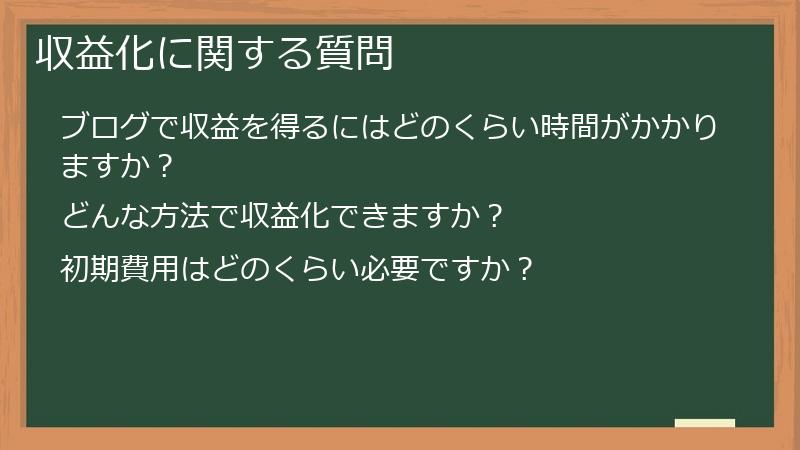 収益化に関する質問

ブログで収益を得るにはどのくらい時間がかかりますか？

どんな方法で収益化できますか？

初期費用はどのくらい必要ですか？